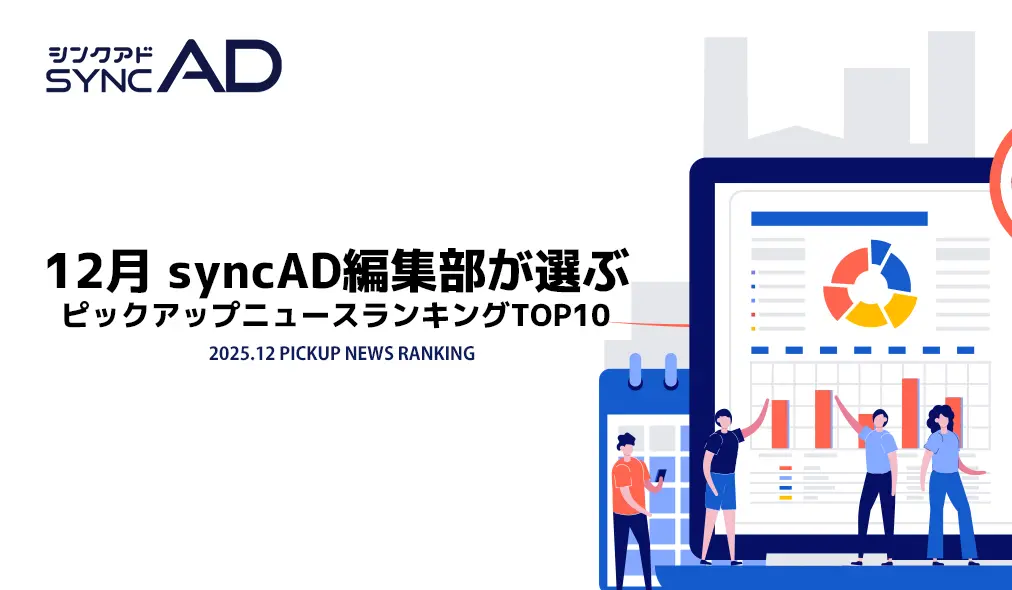 シンクアド
SYNC AD

12月 syncAD編集部が選ぶ
ピックアップニュースランキングTOP10

2025.12 PICKUP NEWS RANKING